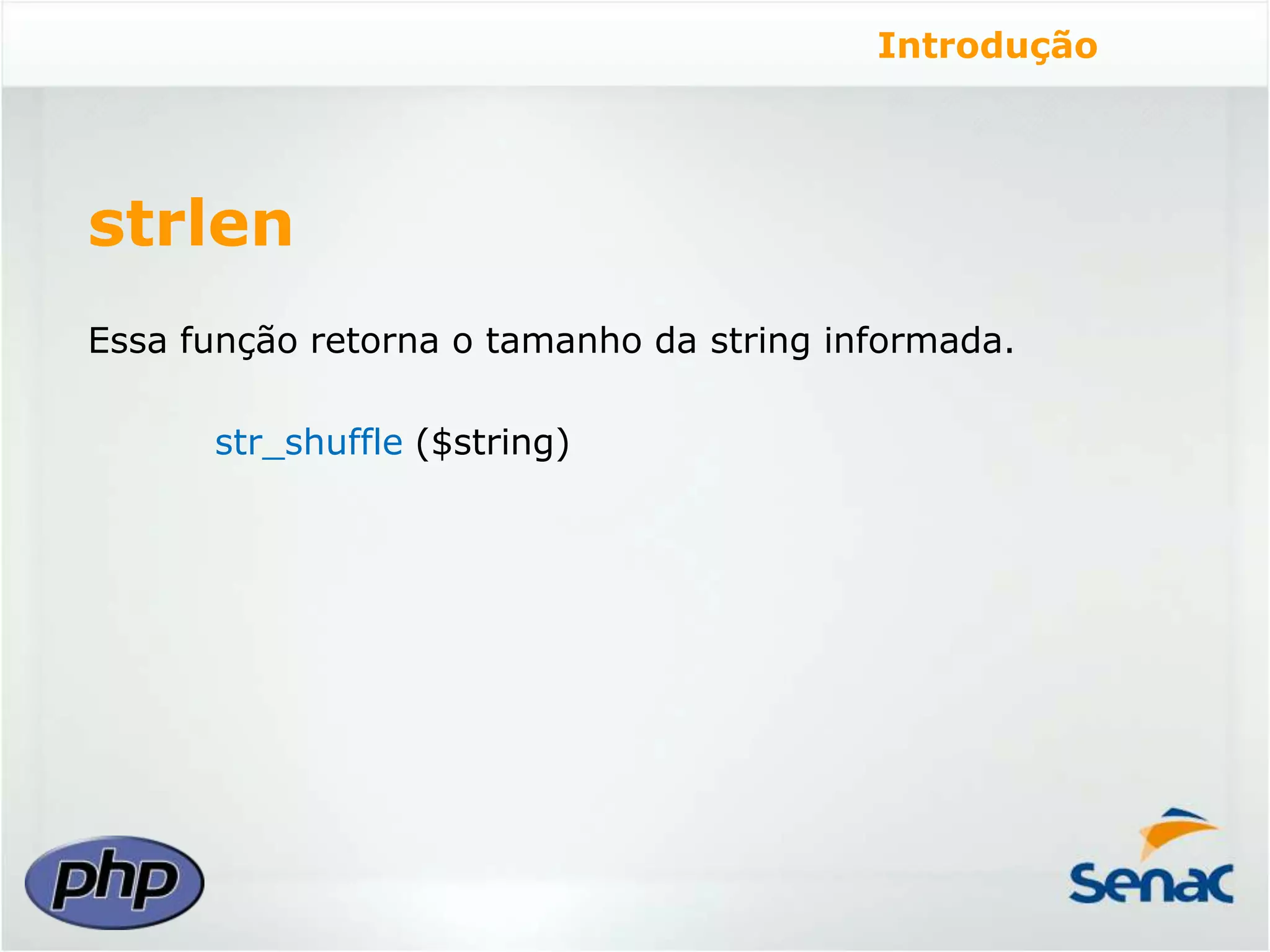 Introdução

strlen

Essa função retorna o tamanho da string informada.

str_shuffle ($string)

php

Senac